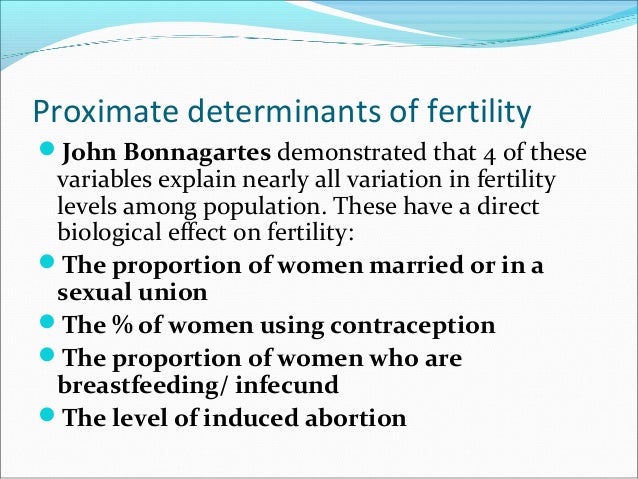 Proximate determinants of fertility

John Bonnagartes demonstrated that 4 of these variables explain nearly all variation in fertility levels among population. These have a direct biological effect on fertility:

The proportion of women married or in a sexual union

The % of women using contraception

The proportion of women who are breastfeeding/ infecund

The level of induced abortion